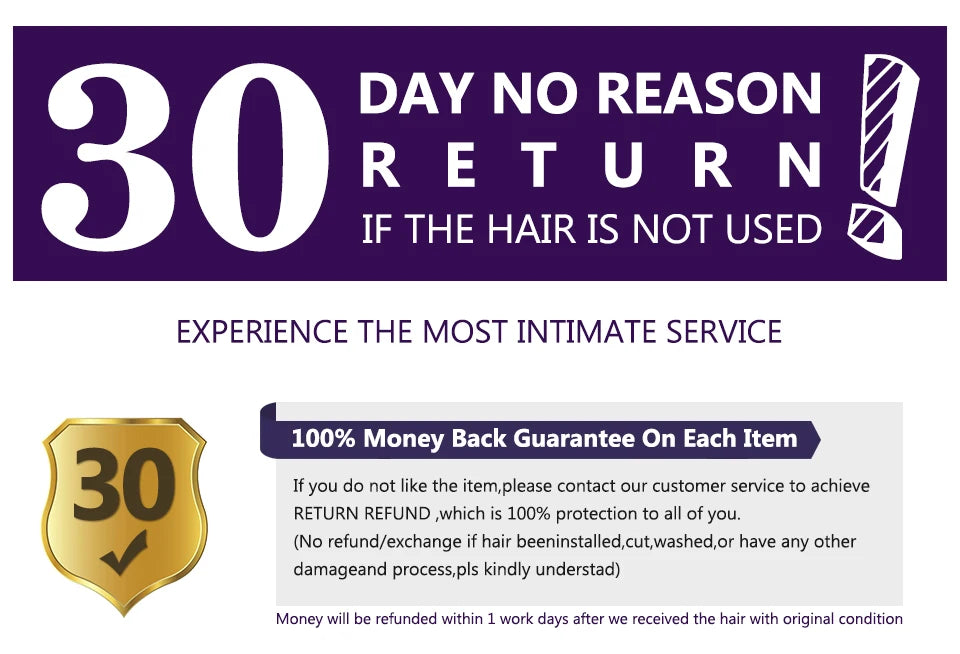 30 DAY NO REASON RETURN IF THE HAIR IS NOT USED !

EXPERIENCE THE MOST INTIMATE SERVICE

30

100% Money Back Guarantee On Each Item

If you do not like the item,please contact our customer service to achieve RETURN REFUND ,which is 100% protection to all of you.
(No refund/exchange if hair beeninstalled,cut,washed,or have any other damageand process,pls kindly understad)

Money will be refunded within 1 work days after we received the hair with original condition